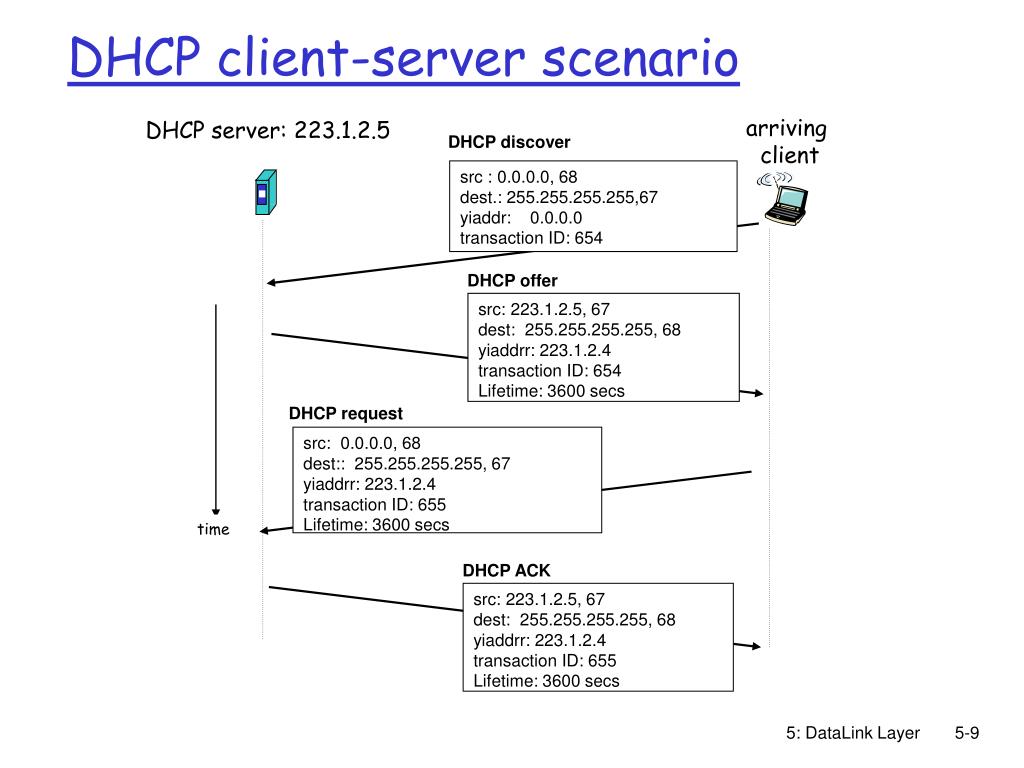 DHCP client-server scenario

DHCP server: 223.1.2.5

arriving client

DHCP discover

src : 0.0.0.0, 68
dest.: 255.255.255.255,67
yiaddr: 0.0.0.0
transaction ID: 654

DHCP offer

src: 223.1.2.5, 67
dest: 255.255.255.255, 68
yiaddrr: 223.1.2.4
transaction ID: 654
Lifetime: 3600 secs

DHCP request

src: 0.0.0.0, 68
dest:: 255.255.255.255, 67
yiaddrr: 223.1.2.4
transaction ID: 655
Lifetime: 3600 secs

time

DHCP ACK

src: 223.1.2.5, 67
dest: 255.255.255.255, 68
yiaddrr: 223.1.2.4
transaction ID: 655
Lifetime: 3600 secs

5: DataLink Layer 5-9